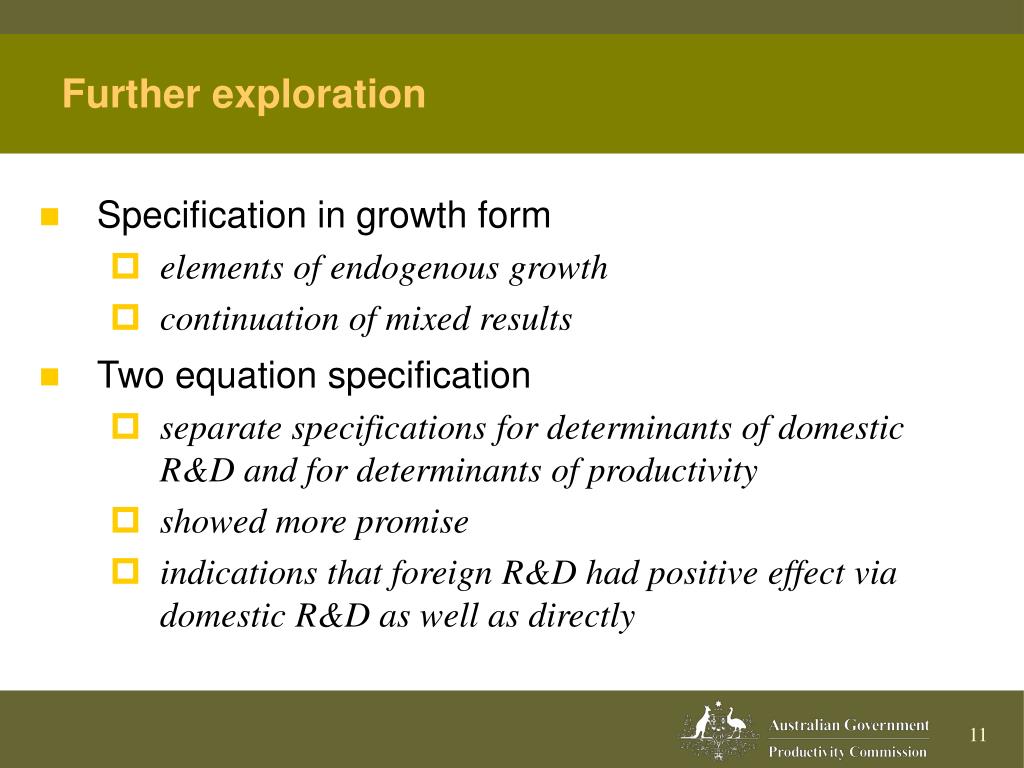 Further exploration

Specification in growth form

elements of endogenous growth

continuation of mixed results

Two equation specification

separate specifications for determinants of domestic R&D and for determinants of productivity

showed more promise

indications that foreign R&D had positive effect via domestic R&D as well as directly

Australian Government
Productivity Commission

11